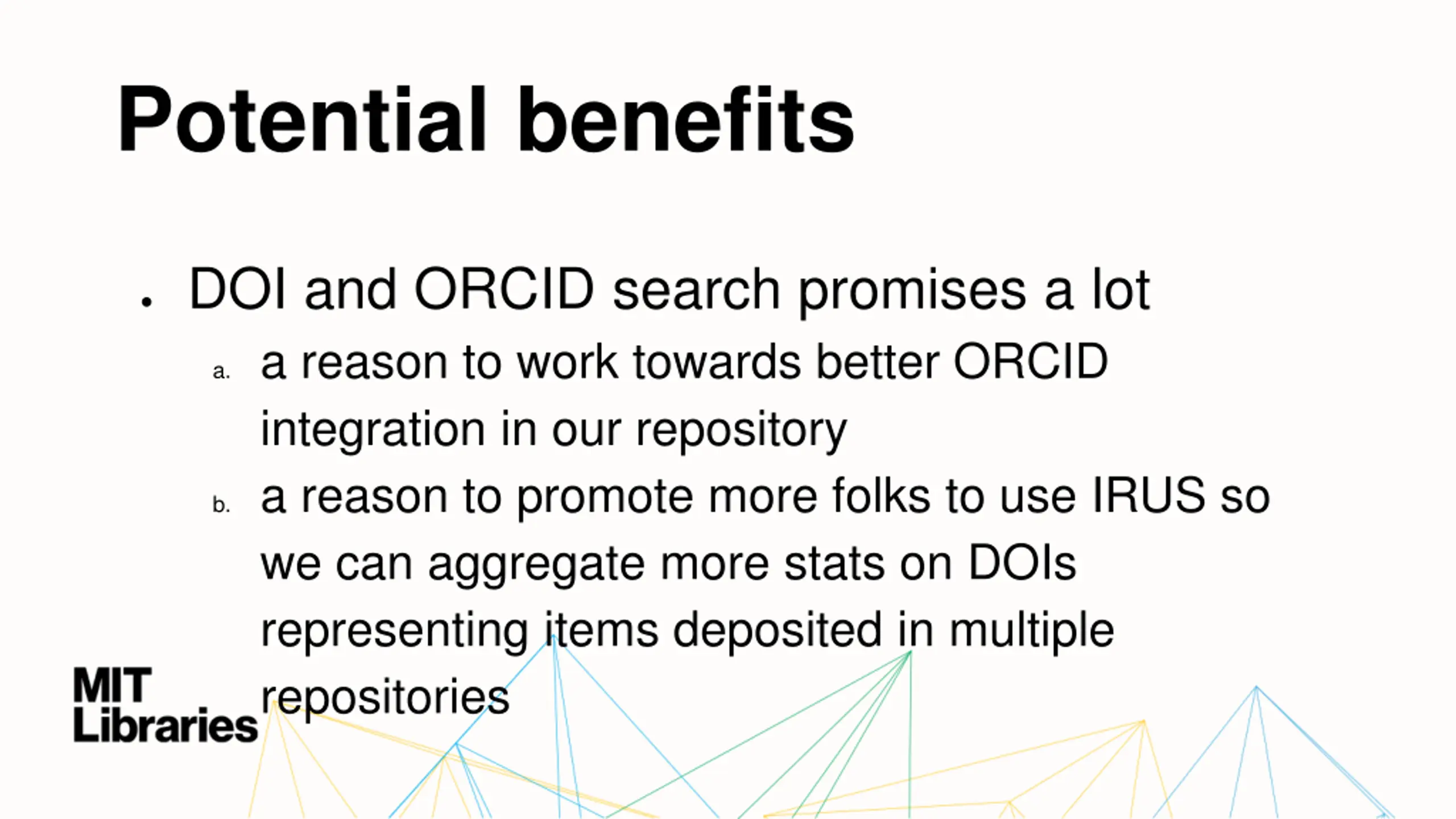 Potential benefits

• DOI and ORCID search promises a lot
a. a reason to work towards better ORCID integration in our repository
b. a reason to promote more folks to use IRUS so we can aggregate more stats on DOIs representing items deposited in multiple repositories

MIT Libraries